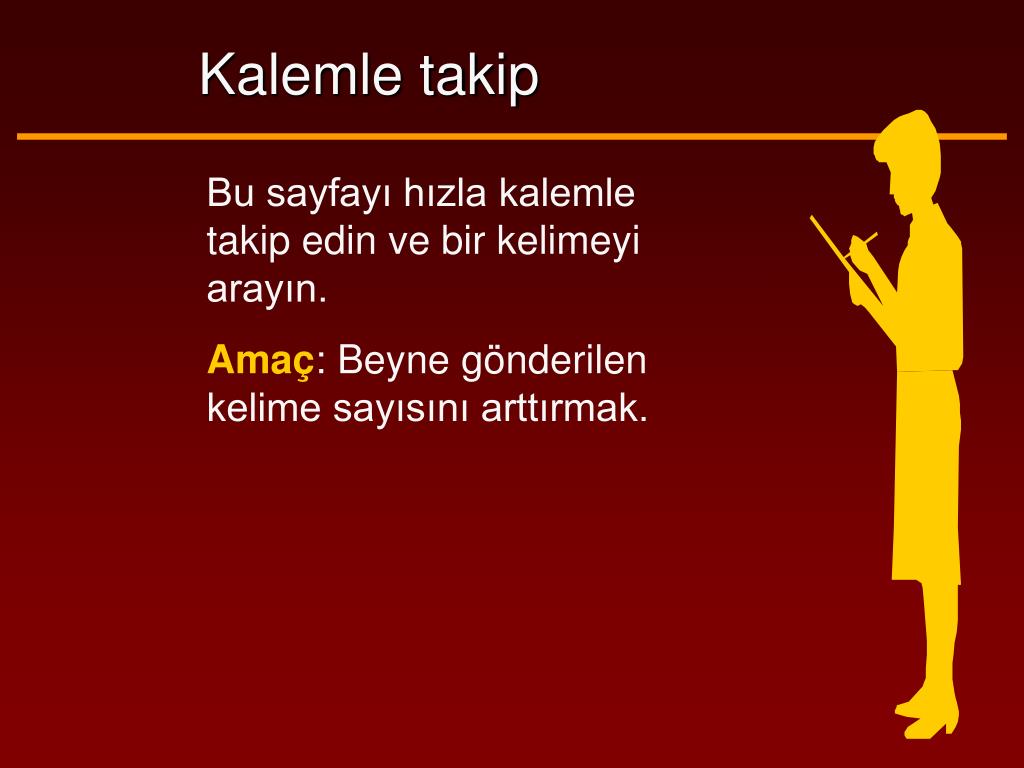 Kalemle takip

Bu sayfayı hızla kalemle takip edin ve bir kelimeyi arayın.

Amaç: Beyne gönderilen kelime sayısını arttırmak.